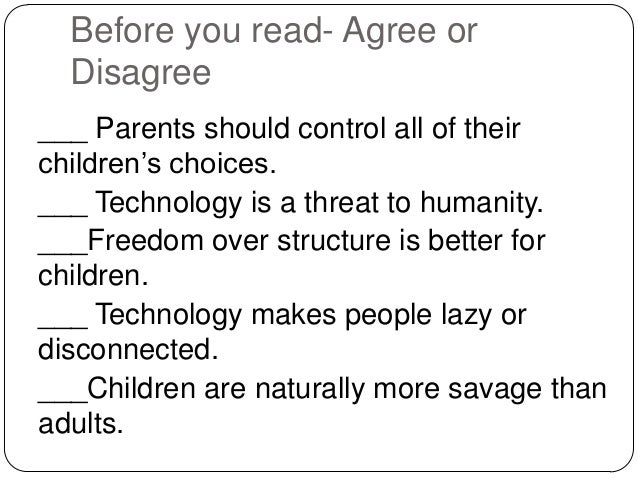 Before you read- Agree or Disagree

___ Parents should control all of their children’s choices.

___ Technology is a threat to humanity.

___Freedom over structure is better for children.

___ Technology makes people lazy or disconnected.

___Children are naturally more savage than adults.